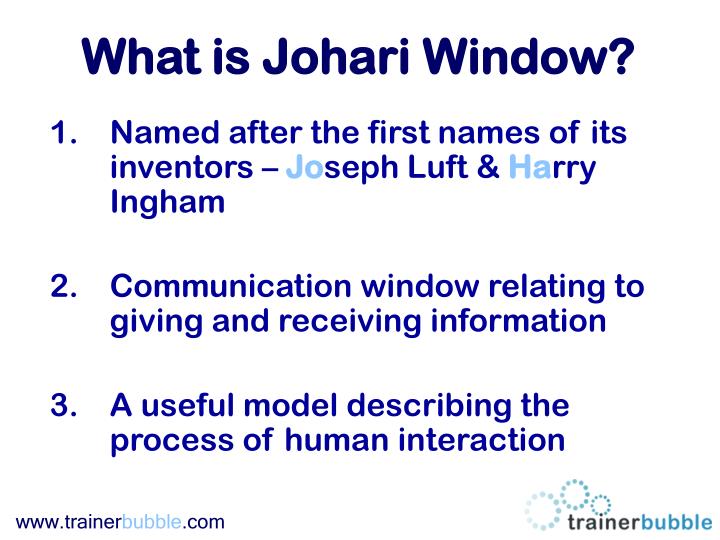 What is Johari Window?

1. Named after the first names of its inventors – Joseph Luft & Harry Ingham

2. Communication window relating to giving and receiving information

3. A useful model describing the process of human interaction

www.trainerbubble.com

trainerbubble